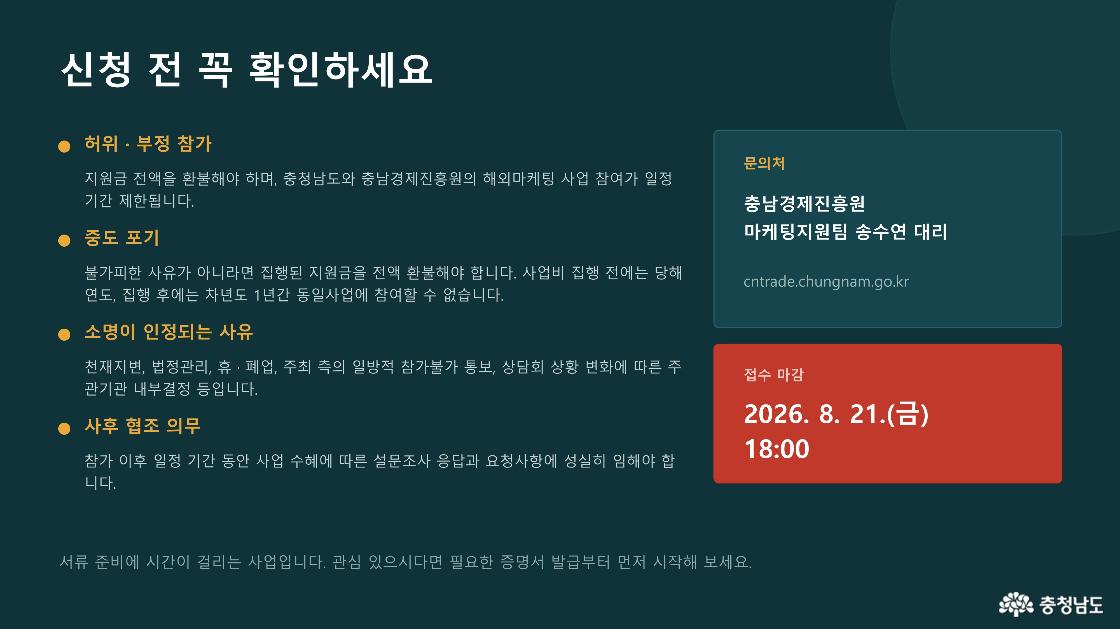 신청 전 꼭 확인하세요

허위 · 부정 참가

지원금 전액을 환불해야 하며, 충청남도와 충남경제진흥원의 해외마케팅 사업 참여가 일정 기간 제한됩니다.

중도 포기

불가피한 사유가 아니라면 집행된 지원금을 전액 환불해야 합니다. 사업비 집행 전에는 당해 연도, 집행 후에는 차년도 1년간 동일사업에 참여할 수 없습니다.

소명이 인정되는 사유

천재지변, 법정관리, 휴 · 폐업, 주최 측의 일방적 참가불가 통보, 상담회 상황 변화에 따른 주관기관 내부결정 등입니다.

사후 협조 의무

참가 이후 일정 기간 동안 사업 수혜에 따른 설문조사 응답과 요청사항에 성실히 임해야 합니다.

문의처

충남경제진흥원
마케팅지원팀 송수연 대리

cntrade.chungnam.go.kr

접수 마감

2026. 8. 21.(금)
18:00

서류 준비에 시간이 걸리는 사업입니다. 관심 있으시다면 필요한 증명서 발급부터 먼저 시작해 보세요.

충청남도